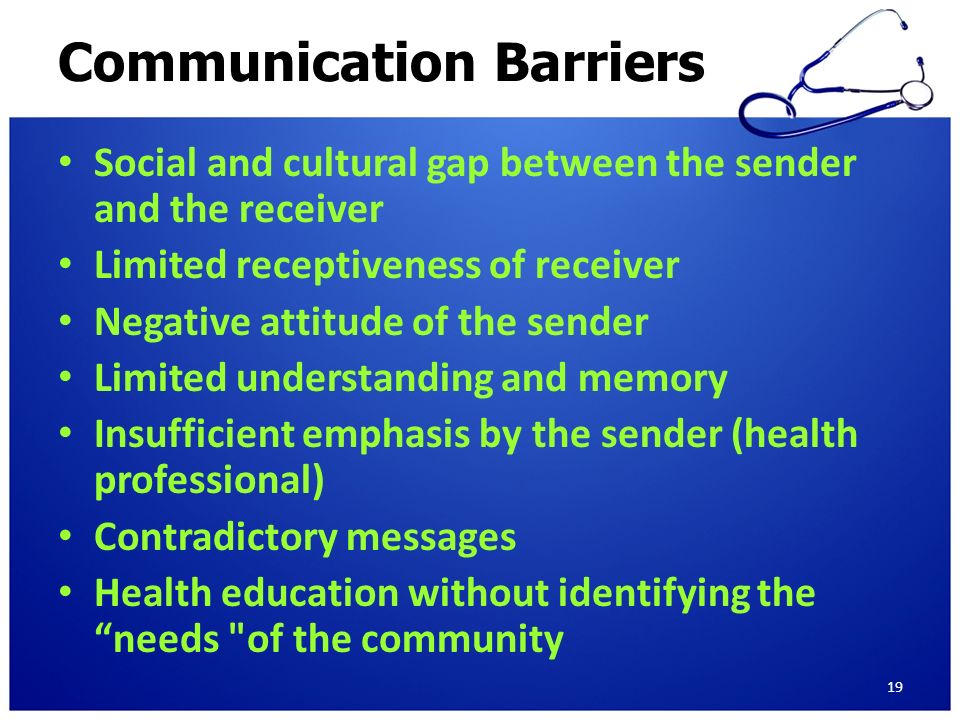 Communication Barriers

• Social and cultural gap between the sender and the receiver
• Limited receptiveness of receiver
• Negative attitude of the sender
• Limited understanding and memory
• Insufficient emphasis by the sender (health professional)
• Contradictory messages
• Health education without identifying the “needs "of the community

19